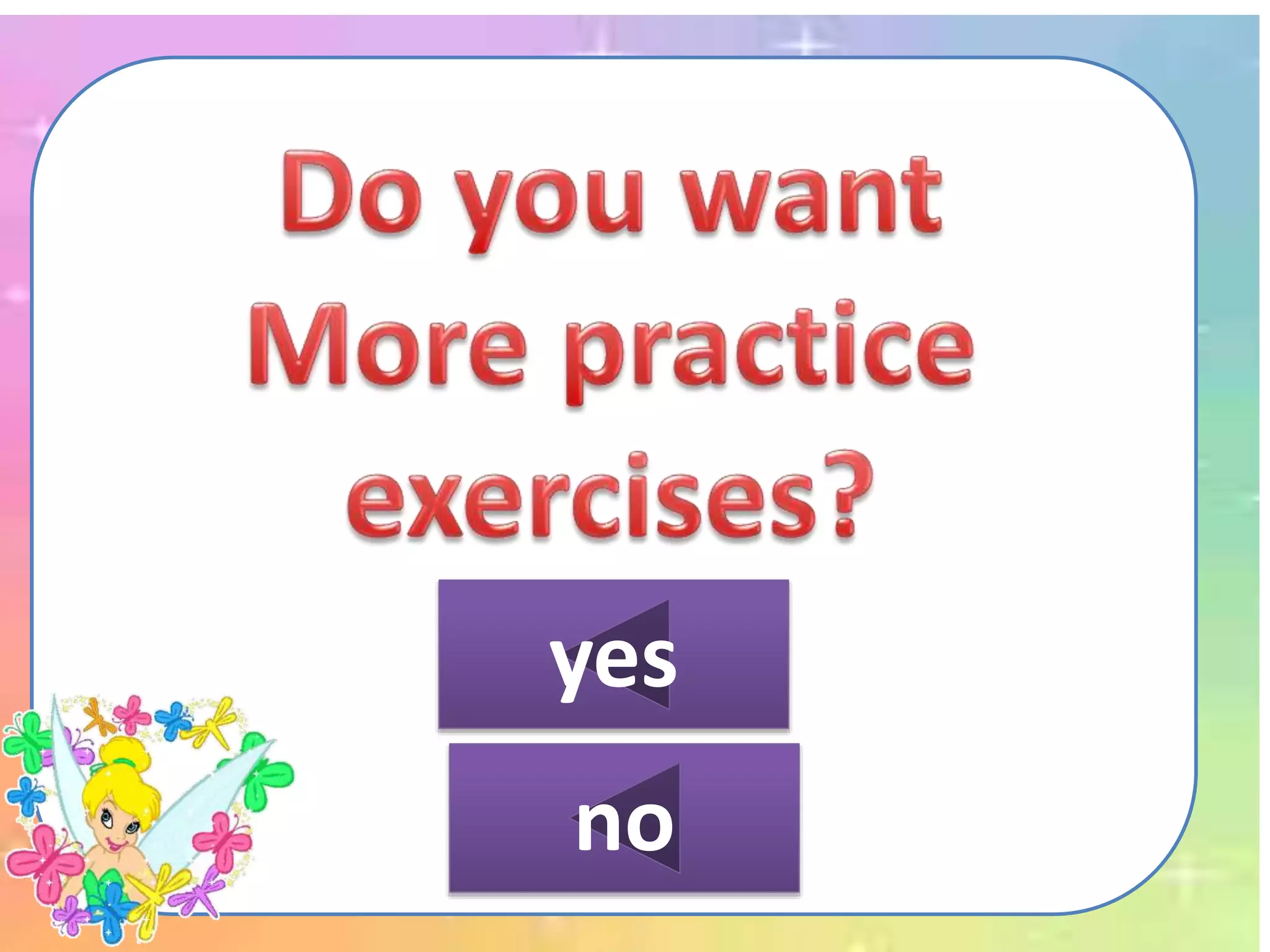 Do you want More practice exercises?

yes

no